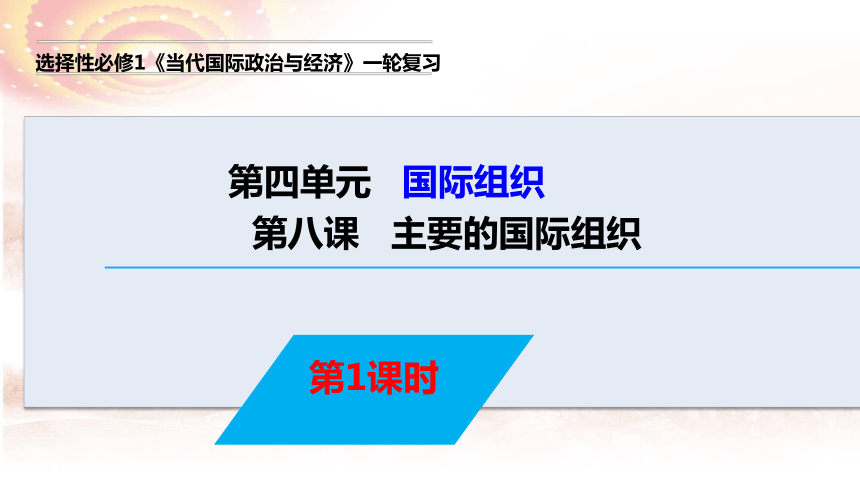 选择性必修1《当代国际政治与经济》一轮复习

第四单元　国际组织
第八课　主要的国际组织

第1课时